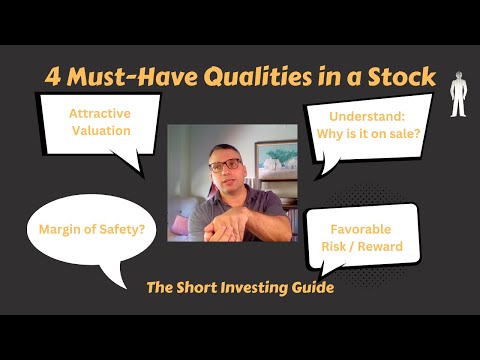 4 Must-Have Qualities in a Stock

Attractive Valuation

Understand: Why is it on sale?

Margin of Safety?

Favorable Risk / Reward

The Short Investing Guide